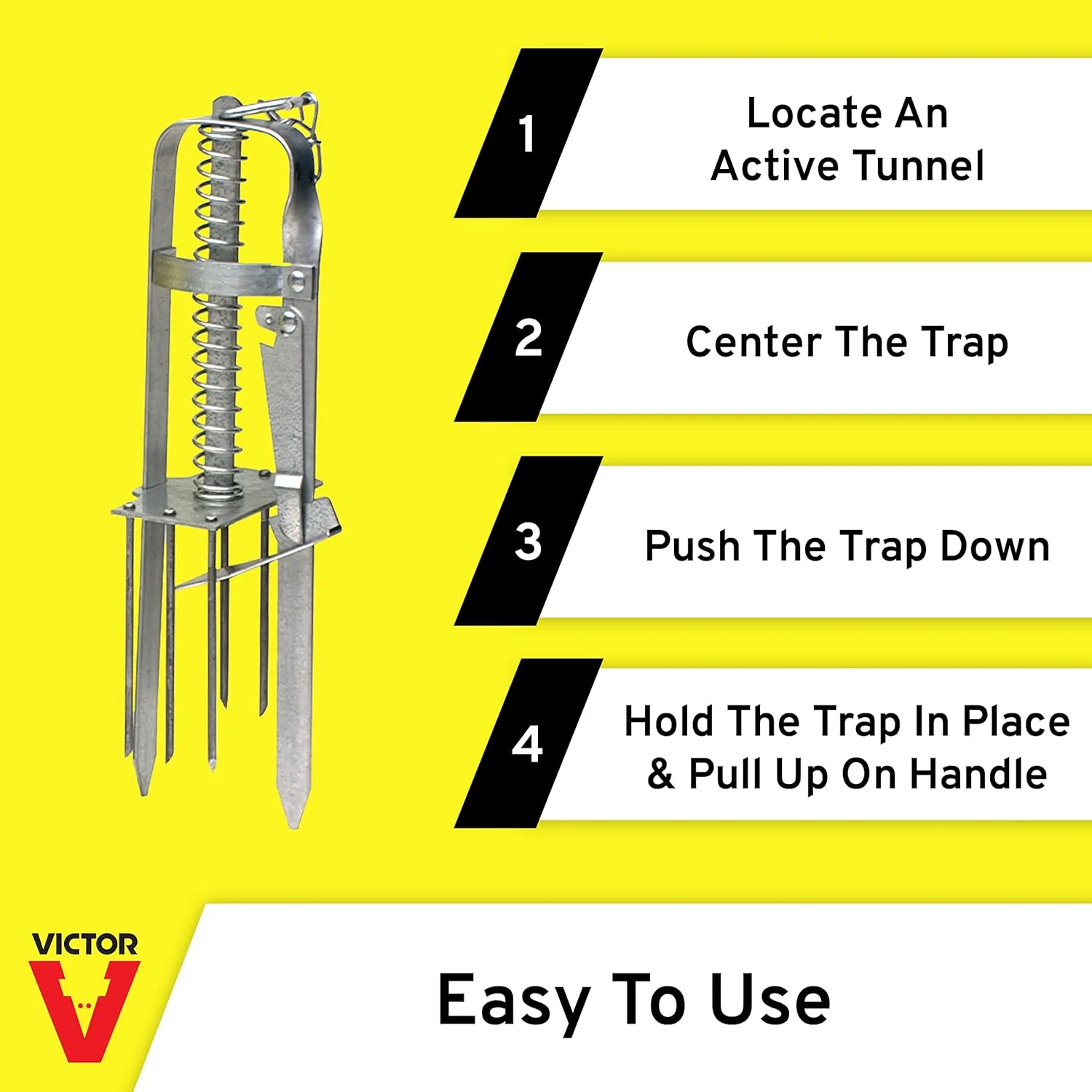 1 Locate An Active Tunnel

2 Center The Trap

3 Push The Trap Down

4 Hold The Trap In Place & Pull Up On Handle

VICTOR

Easy To Use